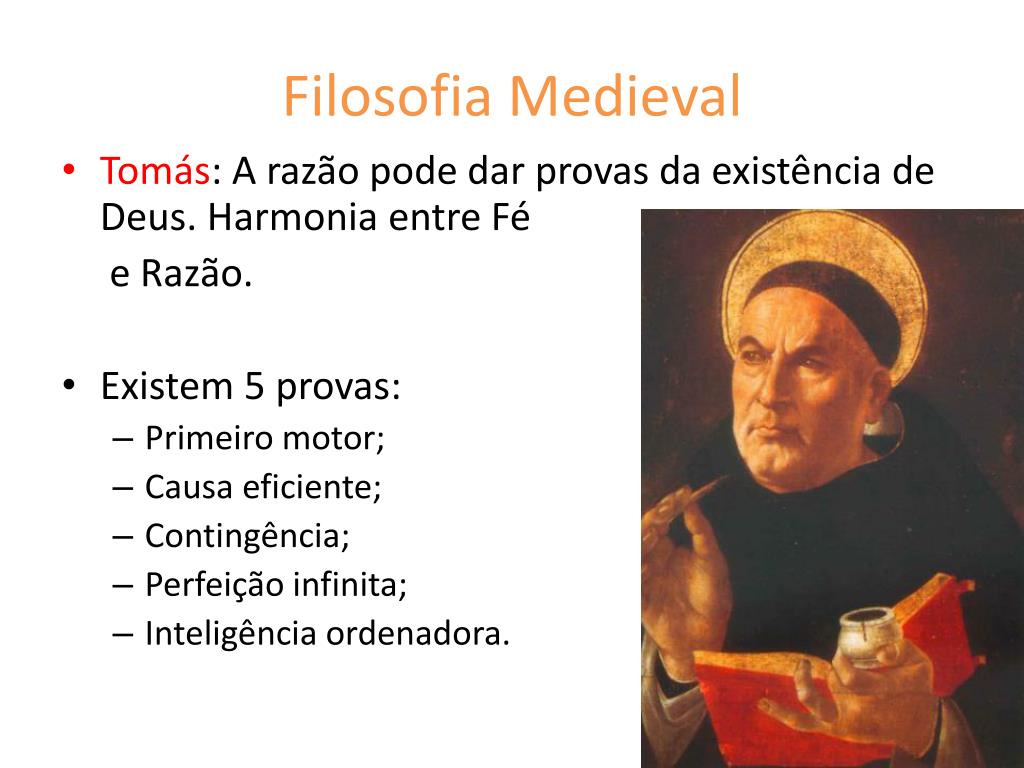 Filosofia Medieval

• Tomás: A razão pode dar provas da existência de Deus. Harmonia entre Fé e Razão.

• Existem 5 provas:
– Primeiro motor;
– Causa eficiente;
– Contingência;
– Perfeição infinita;
– Inteligência ordenadora.